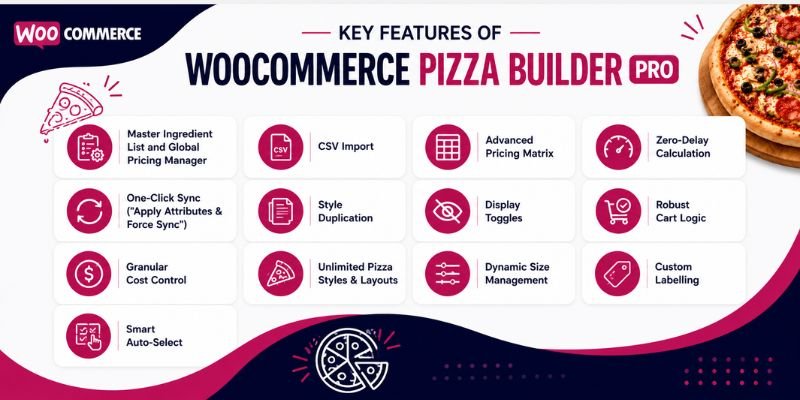 WOO COMMERCE

KEY FEATURES OF

WOOCOMMERCE PIZZA BUILDER PRO

Master Ingredient List and Global Pricing Manager

CSV

CSV Import

Advanced Pricing Matrix

Zero-Delay Calculation

One-Click Sync ("Apply Attributes & Force Sync")

Style Duplication

Display Toggles

Robust Cart Logic

Granular Cost Control

Unlimited Pizza Styles & Layouts

Dynamic Size Management

Custom Labelling

Smart Auto-Select